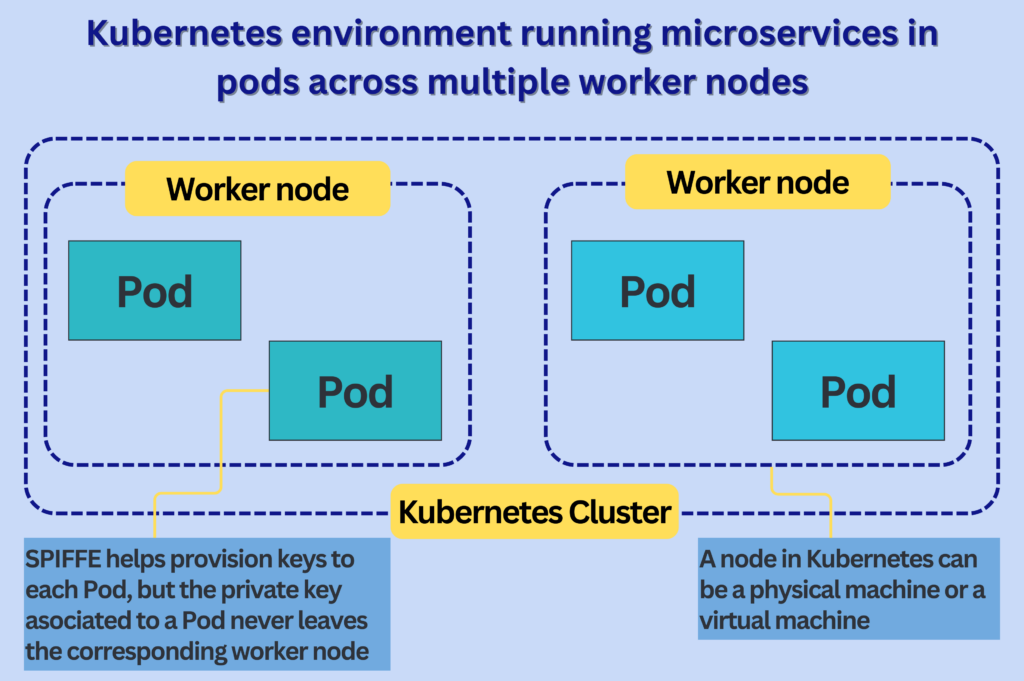 Kubernetes environment running microservices in pods across multiple worker nodes

Worker node

Pod

Pod

Worker node

Pod

Pod

Kubernetes Cluster

SPIFFE helps provision keys to each Pod, but the private key asociated to a Pod never leaves the corresponding worker node

A node in Kubernetes can be a physical machine or a virtual machine